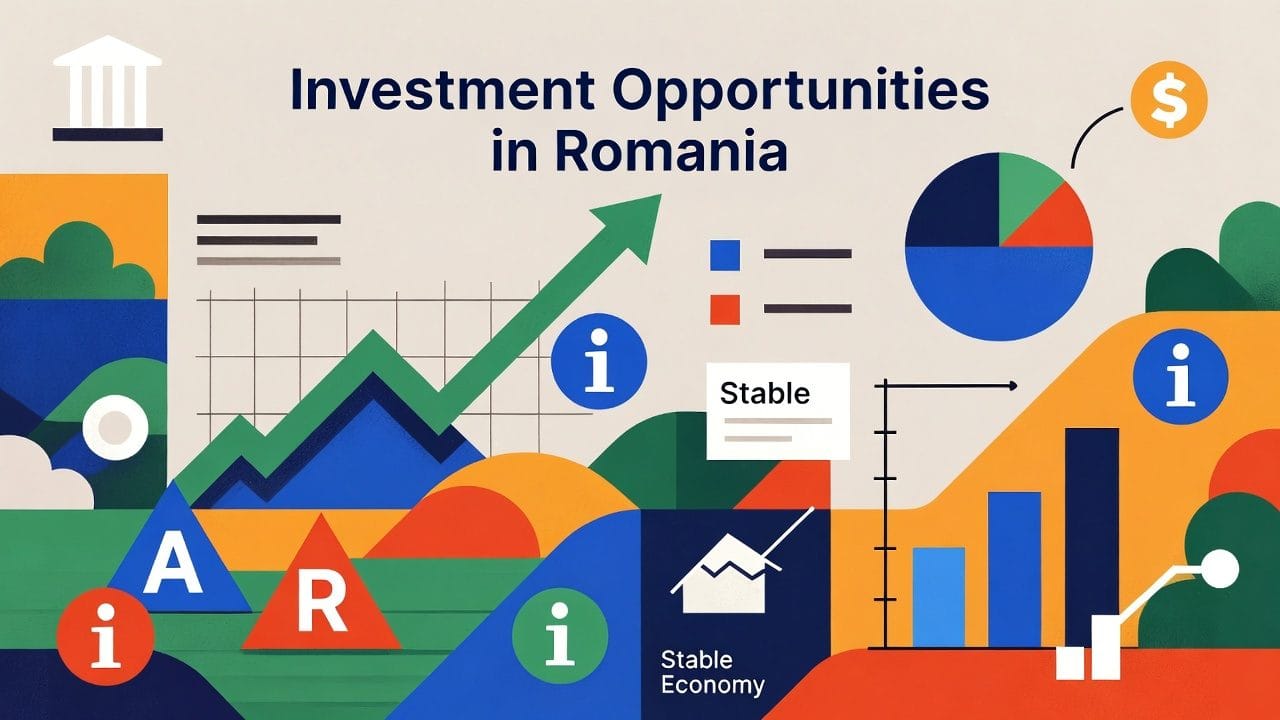 Investment Opportunities in Romania

$

i

Stable

i

A

R

i

i

Stable Economy